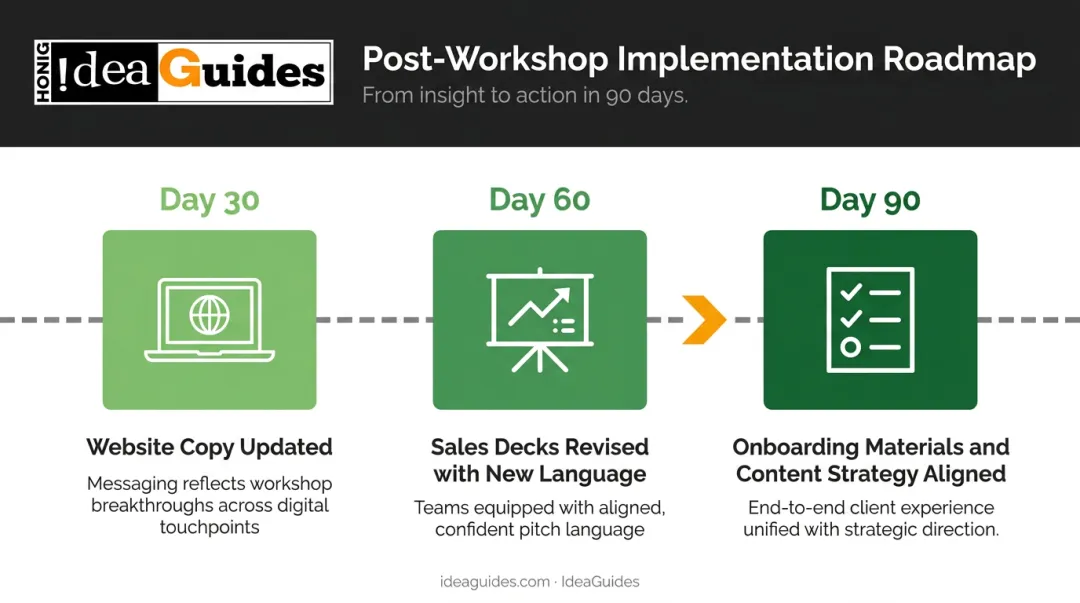 HONIG !dea Guides

Post-Workshop Implementation Roadmap

From insight to action in 90 days.

Day 30

Website Copy Updated

Messaging reflects workshop breakthroughs across digital touchpoints

Day 60

Sales Decks Revised with New Language

Teams equipped with aligned, confident pitch language

Day 90

Onboarding Materials and Content Strategy Aligned

End-to-end client experience unified with strategic direction.

ideaguides.com · IdeaGuides